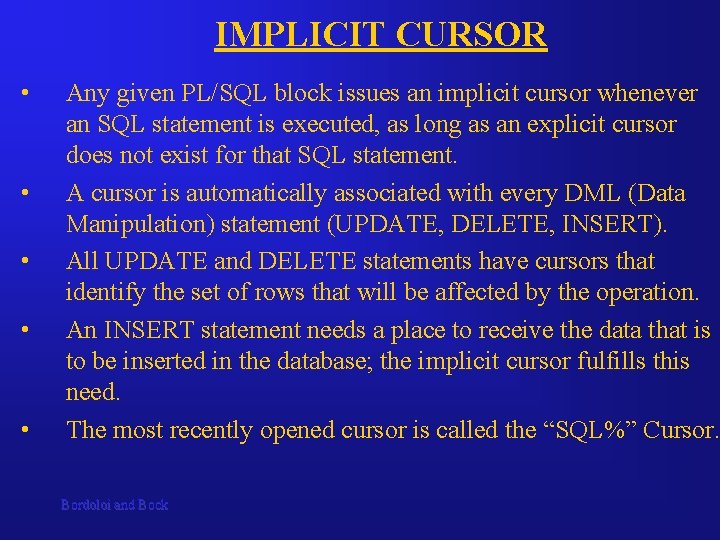 IMPLICIT CURSOR

• Any given PL/SQL block issues an implicit cursor whenever an SQL statement is executed, as long as an explicit cursor does not exist for that SQL statement.

• A cursor is automatically associated with every DML (Data Manipulation) statement (UPDATE, DELETE, INSERT).

• All UPDATE and DELETE statements have cursors that identify the set of rows that will be affected by the operation.

• An INSERT statement needs a place to receive the data that is to be inserted in the database; the implicit cursor fulfills this need.

• The most recently opened cursor is called the “SQL%” Cursor.

Bordoloi and Bock